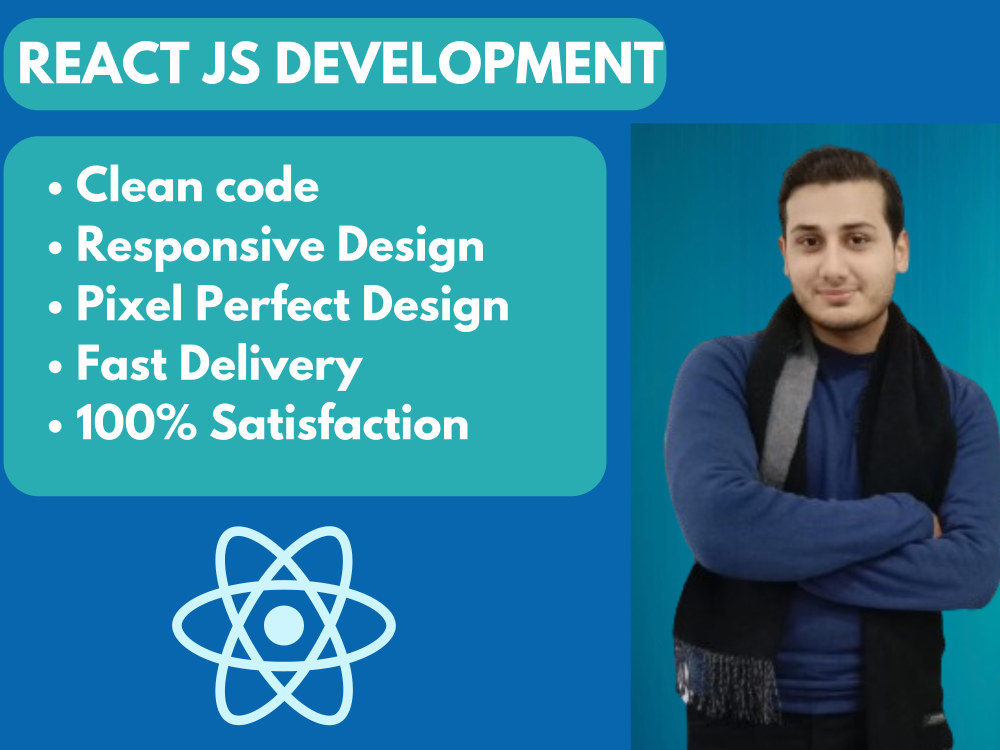 REACT JS DEVELOPMENT

• Clean code
• Responsive Design
• Pixel Perfect Design
• Fast Delivery
• 100% Satisfaction